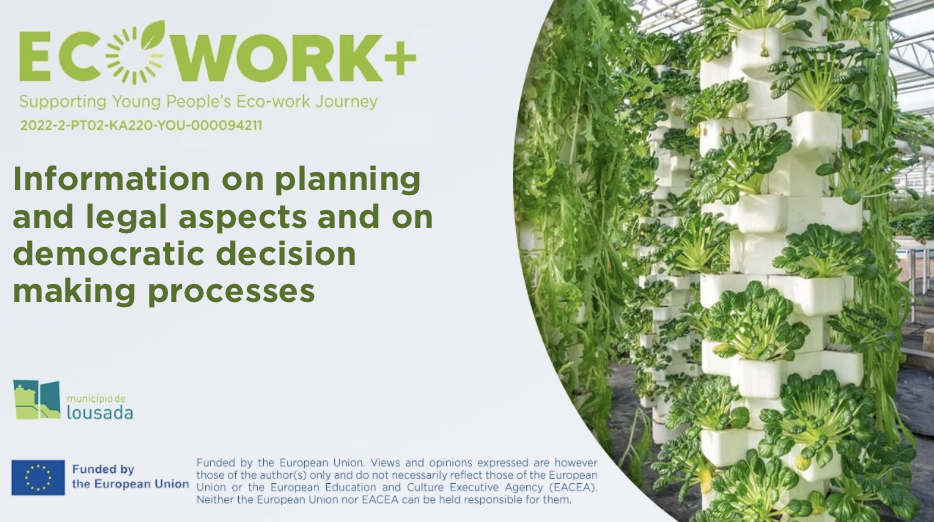 ECOWORK+
Supporting Young People's Eco-work Journey
2022-2-PT02-KA220-YOU-000094211

Information on planning and legal aspects and on democratic decision making processes

município de
lousada

Funded by the European Union

Funded by the European Union. Views and opinions expressed are however those of the author(s) only and do not necessarily reflect those of the European Union or the European Education and Culture Executive Agency (EACEA). Neither the European Union nor EACEA can be held responsible for them.